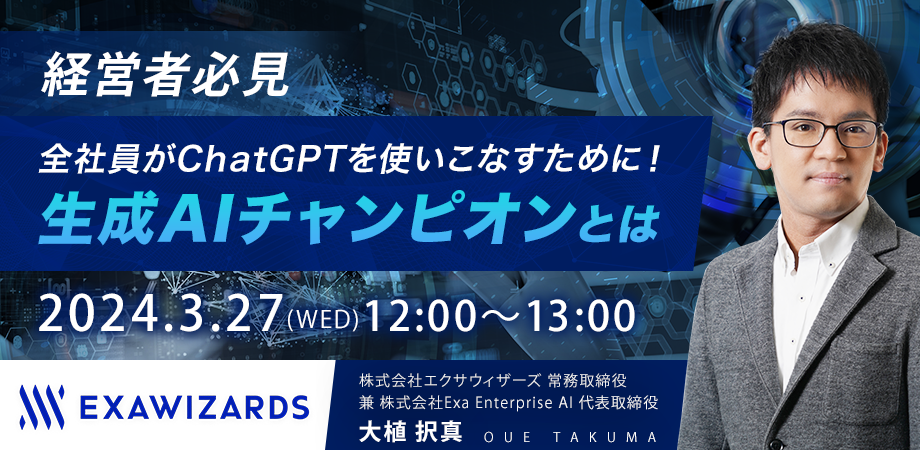 経営者必見

全社員がChatGPTを使いこなすために！
生成AIチャンピオンとは

2024.3.27(WED)12:00～13:00

EXAWIZARDS

株式会社エクサウィザーズ 常務取締役
兼 株式会社Exa Enterprise AI 代表取締役
大植 択真 OUE TAKUMA